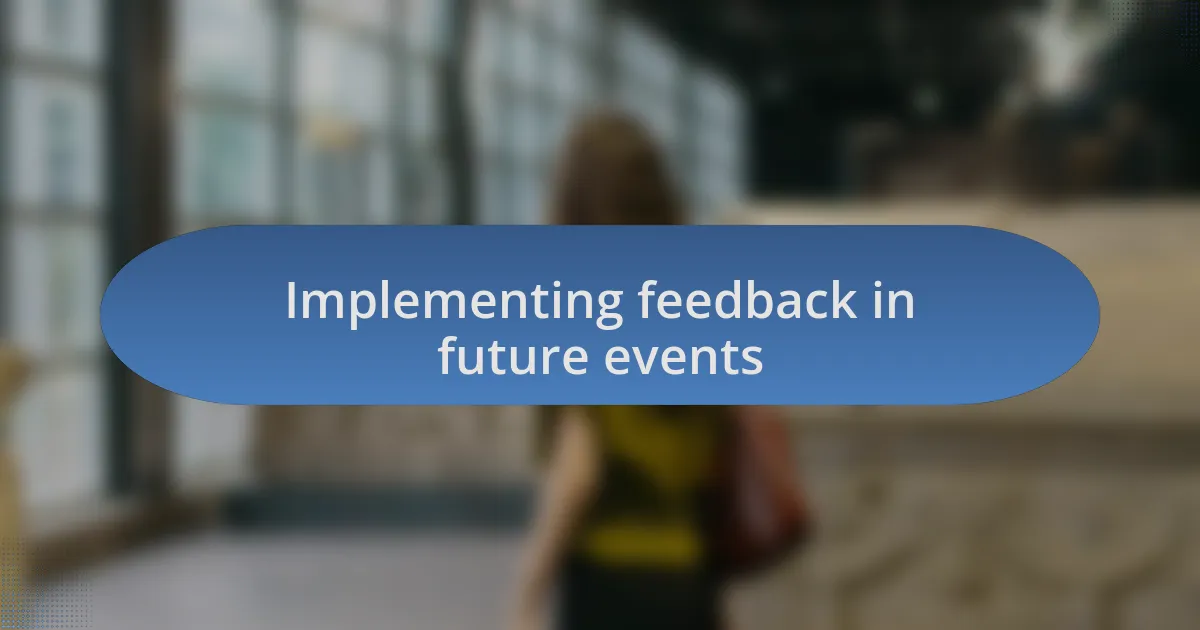 Implementing feedback in future events